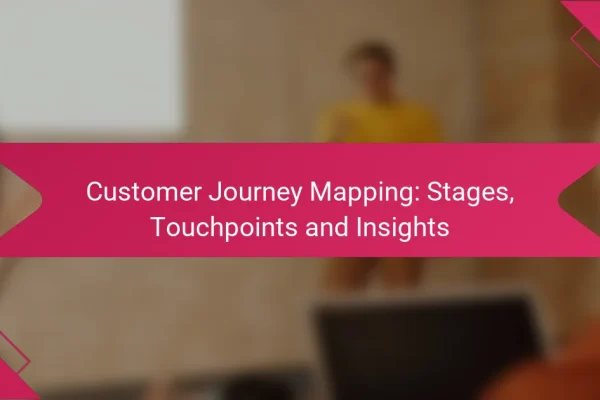 Customer Journey Mapping: Stages, Touchpoints and Insights